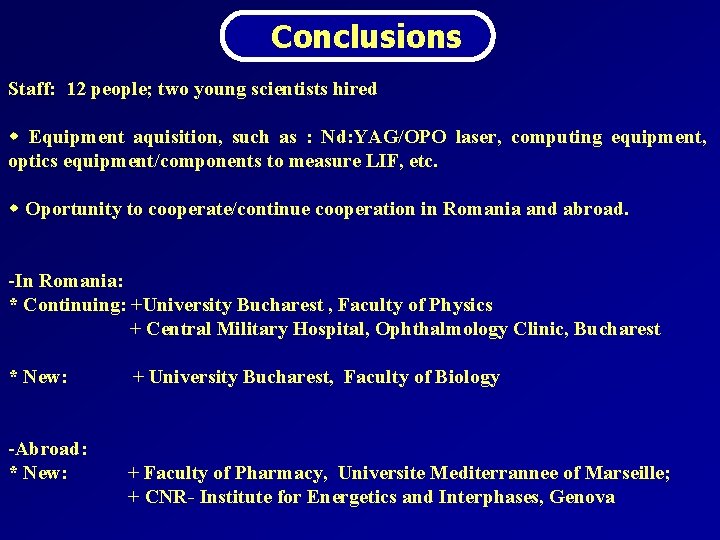 Conclusions

Staff: 12 people; two young scientists hired

◆ Equipment aquisition, such as : Nd:YAG/OPO laser, computing equipment, optics equipment/components to measure LIF, etc.

◆ Oportunity to cooperate/continue cooperation in Romania and abroad.

-In Romania:
* Continuing: +University Bucharest , Faculty of Physics
+ Central Military Hospital, Ophthalmology Clinic, Bucharest

* New: + University Bucharest, Faculty of Biology

-Abroad:
* New: + Faculty of Pharmacy, Universite Mediterrannee of Marseille;
+ CNR- Institute for Energetics and Interphases, Genova